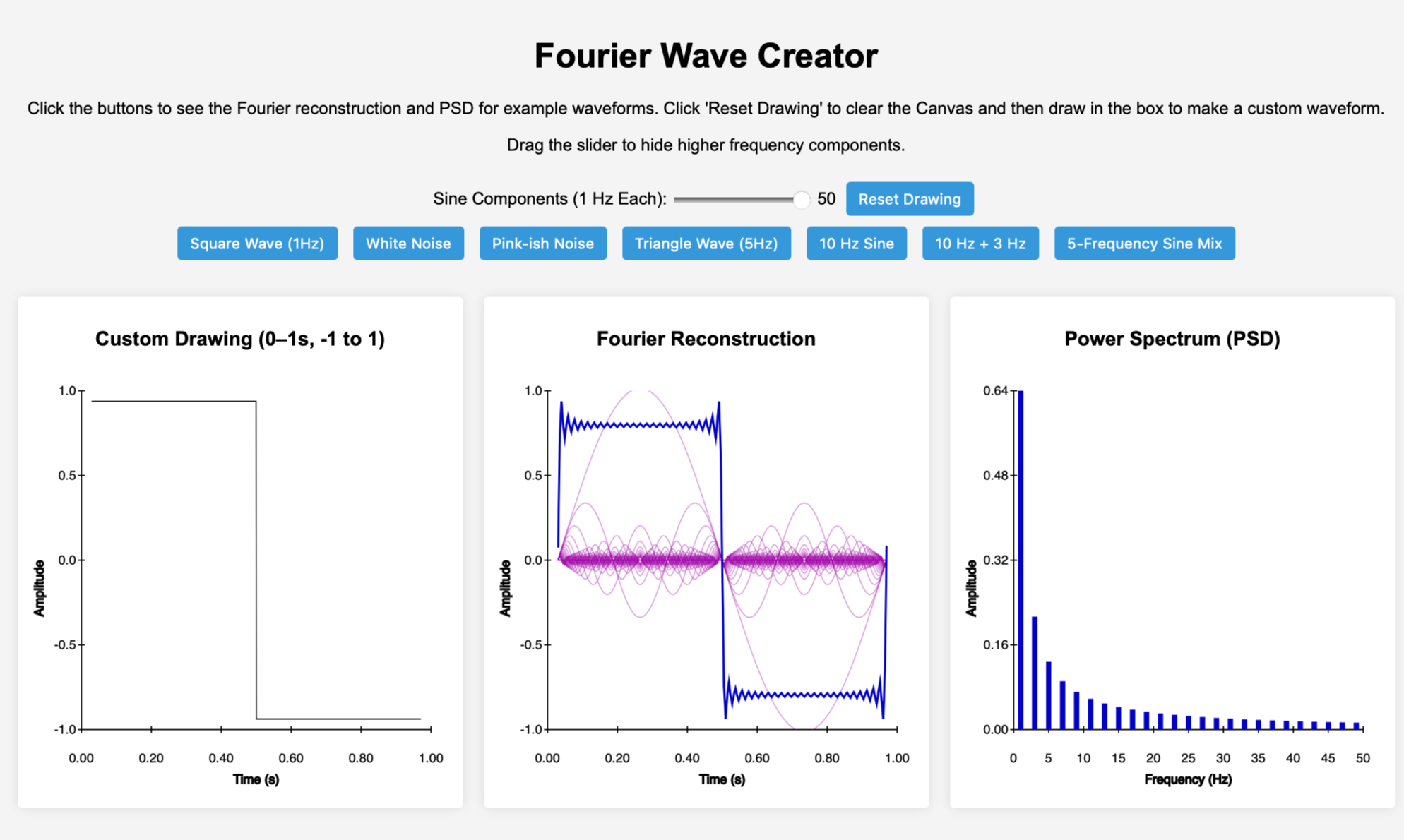 Fourier Wave Creator

Click the buttons to see the Fourier reconstruction and PSD for example waveforms. Click 'Reset Drawing' to clear the Canvas and then draw in the box to make a custom waveform.

Drag the slider to hide higher frequency components.

Sine Components (1 Hz Each): 50 Reset Drawing

Square Wave (1Hz) White Noise Pink-ish Noise Triangle Wave (5Hz) 10 Hz Sine 10 Hz + 3 Hz 5-Frequency Sine Mix

Custom Drawing (0–1s, -1 to 1)

1.0
0.5
0.0
-0.5
-1.0
Amplitude
0.00 0.20 0.40 0.60 0.80 1.00
Time (s)

Fourier Reconstruction

1.0
0.5
0.0
-0.5
-1.0
Amplitude
0.00 0.20 0.40 0.60 0.80 1.00
Time (s)

Power Spectrum (PSD)

0.64
0.48
0.32
0.16
0.00
Amplitude
0 5 10 15 20 25 30 35 40 45 50
Frequency (Hz)